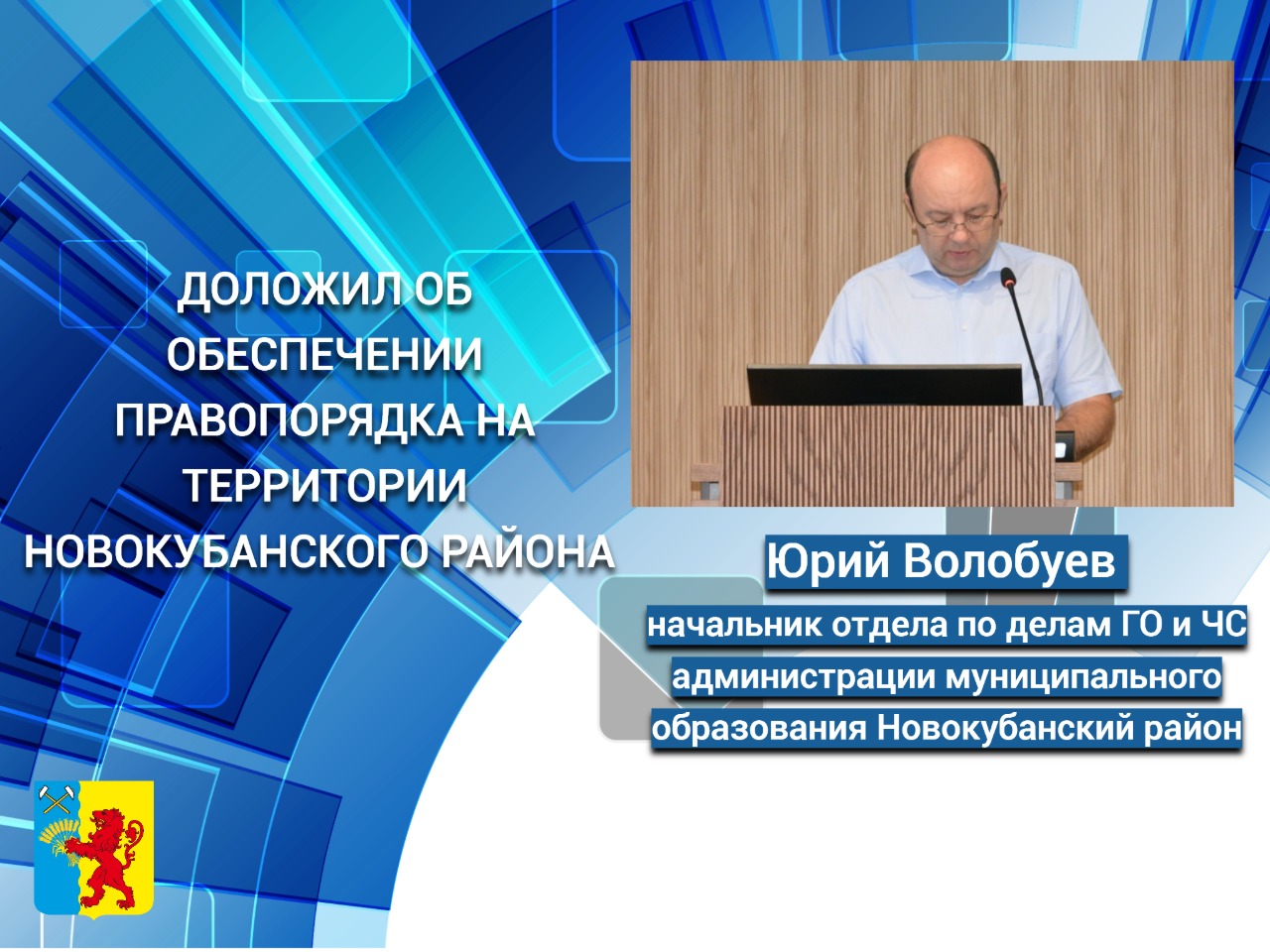 ДОЛОЖИЛ ОБ ОБЕСПЕЧЕНИИ ПРАВОПОРЯДКА НА ТЕРРИТОРИИ НОВОКУБАНСКОГО РАЙОНА

Юрий Волобуев

начальник отдела по делам ГО и ЧС администрации муниципального образования Новокубанский район